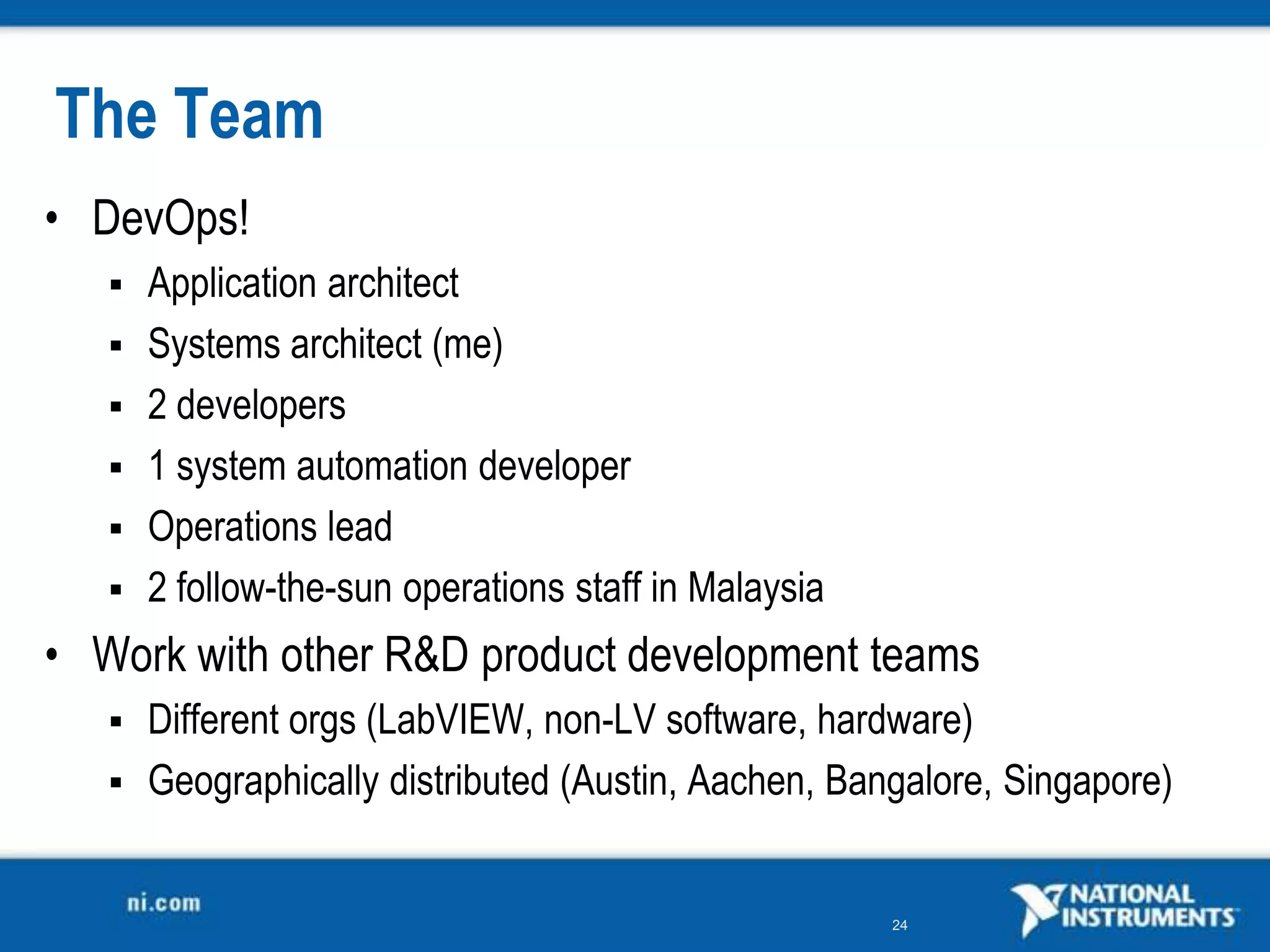 The Team

• DevOps!
 ▪ Application architect
 ▪ Systems architect (me)
 ▪ 2 developers
 ▪ 1 system automation developer
 ▪ Operations lead
 ▪ 2 follow-the-sun operations staff in Malaysia
• Work with other R&D product development teams
 ▪ Different orgs (LabVIEW, non-LV software, hardware)
 ▪ Geographically distributed (Austin, Aachen, Bangalore, Singapore)

ni.com

24

NATIONAL INSTRUMENTS